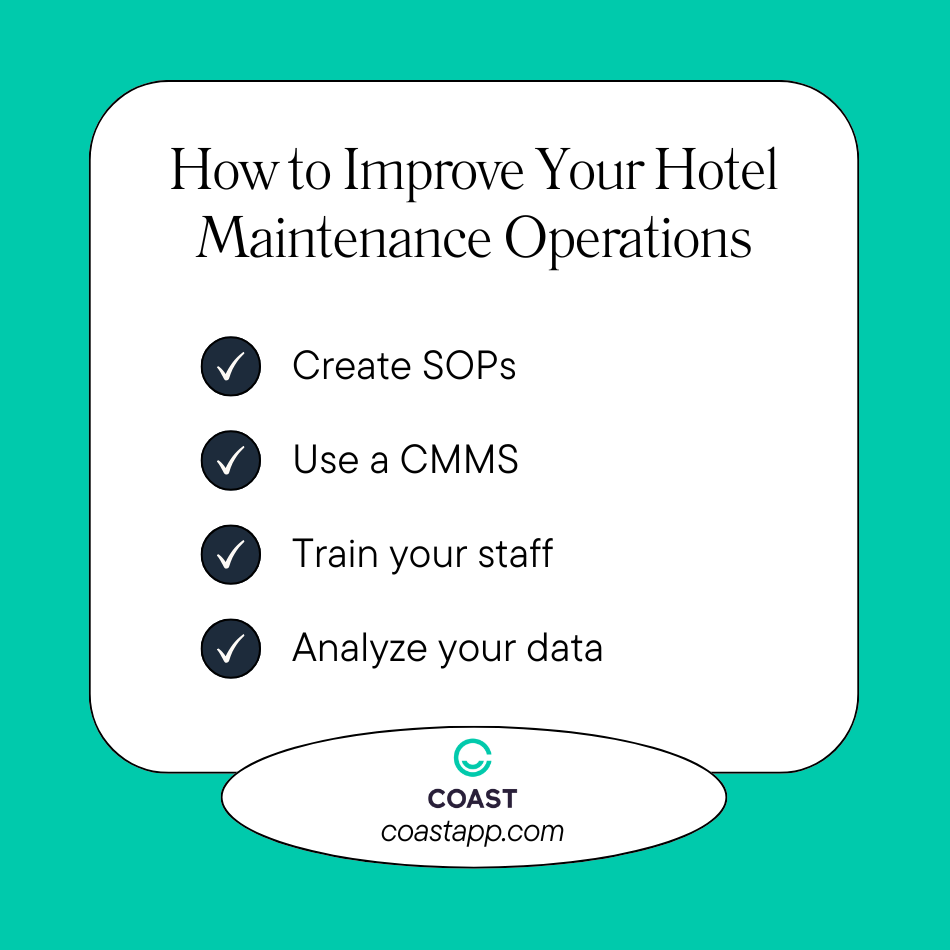 How to Improve Your Hotel Maintenance Operations

Create SOPs

Use a CMMS

Train your staff

Analyze your data

COAST
coastapp.com